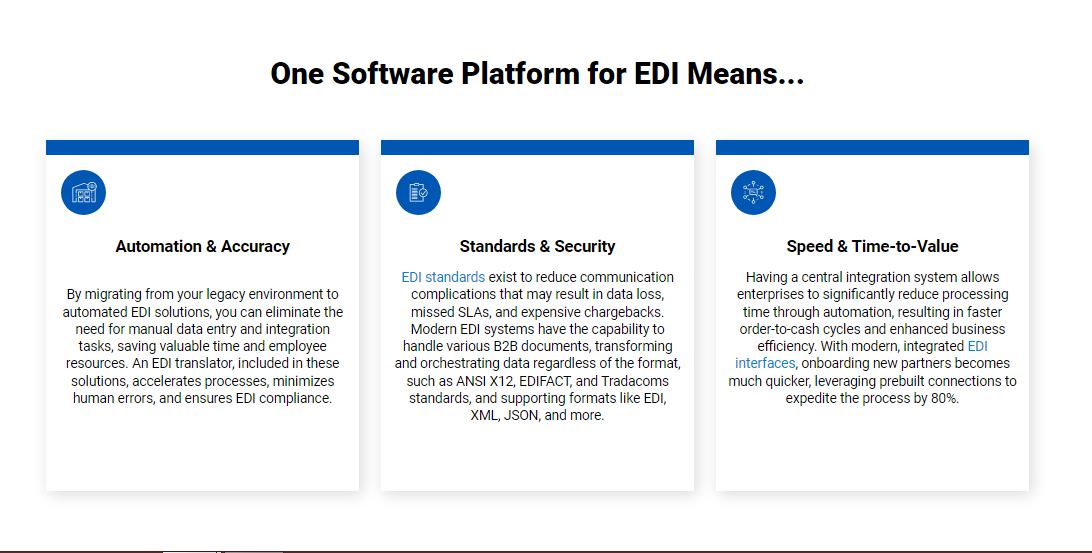 One Software Platform for EDI Means...

Automation & Accuracy

By migrating from your legacy environment to automated EDI solutions, you can eliminate the need for manual data entry and integration tasks, saving valuable time and employee resources. An EDI translator, included in these solutions, accelerates processes, minimizes human errors, and ensures EDI compliance.

Standards & Security

EDI standards exist to reduce communication complications that may result in data loss, missed SLAs, and expensive chargebacks. Modern EDI systems have the capability to handle various B2B documents, transforming and orchestrating data regardless of the format, such as ANSI X12, EDIFACT, and Tradacoms standards, and supporting formats like EDI, XML, JSON, and more.

Speed & Time-to-Value

Having a central integration system allows enterprises to significantly reduce processing time through automation, resulting in faster order-to-cash cycles and enhanced business efficiency. With modern, integrated EDI interfaces, onboarding new partners becomes much quicker, leveraging prebuilt connections to expedite the process by 80%.